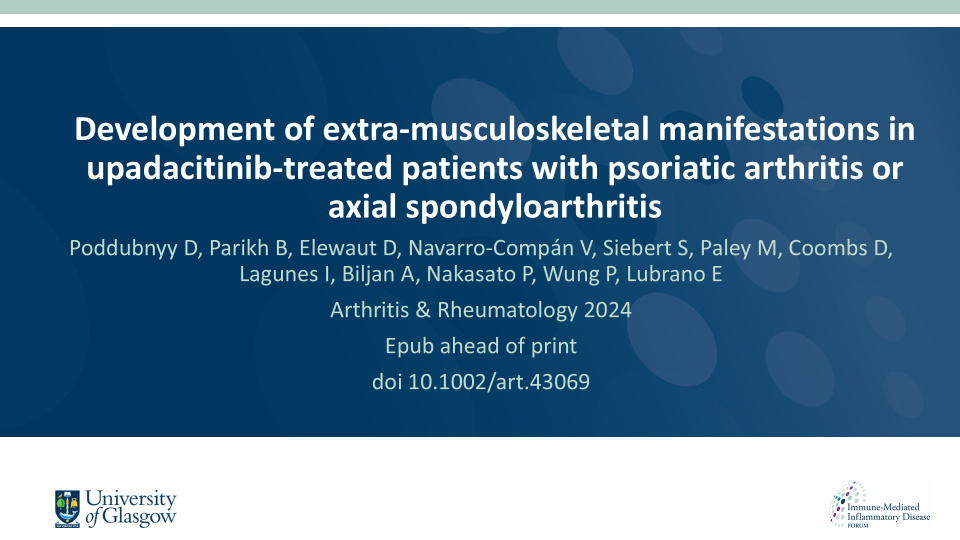 Development of extra-musculoskeletal manifestations in upadacitinib-treated patients with psoriatic arthritis or axial spondyloarthritis

Poddubnyy D, Parikh B, Elewaut D, Navarro-Compán V, Siebert S, Paley M, Coombs D, Lagunes I, Biljan A, Nakasato P, Wung P, Lubrano E

Arthritis & Rheumatology 2024

Epub ahead of print

doi 10.1002/art.43069

University of Glasgow

Immune-Mediated Inflammatory Disease FORUM